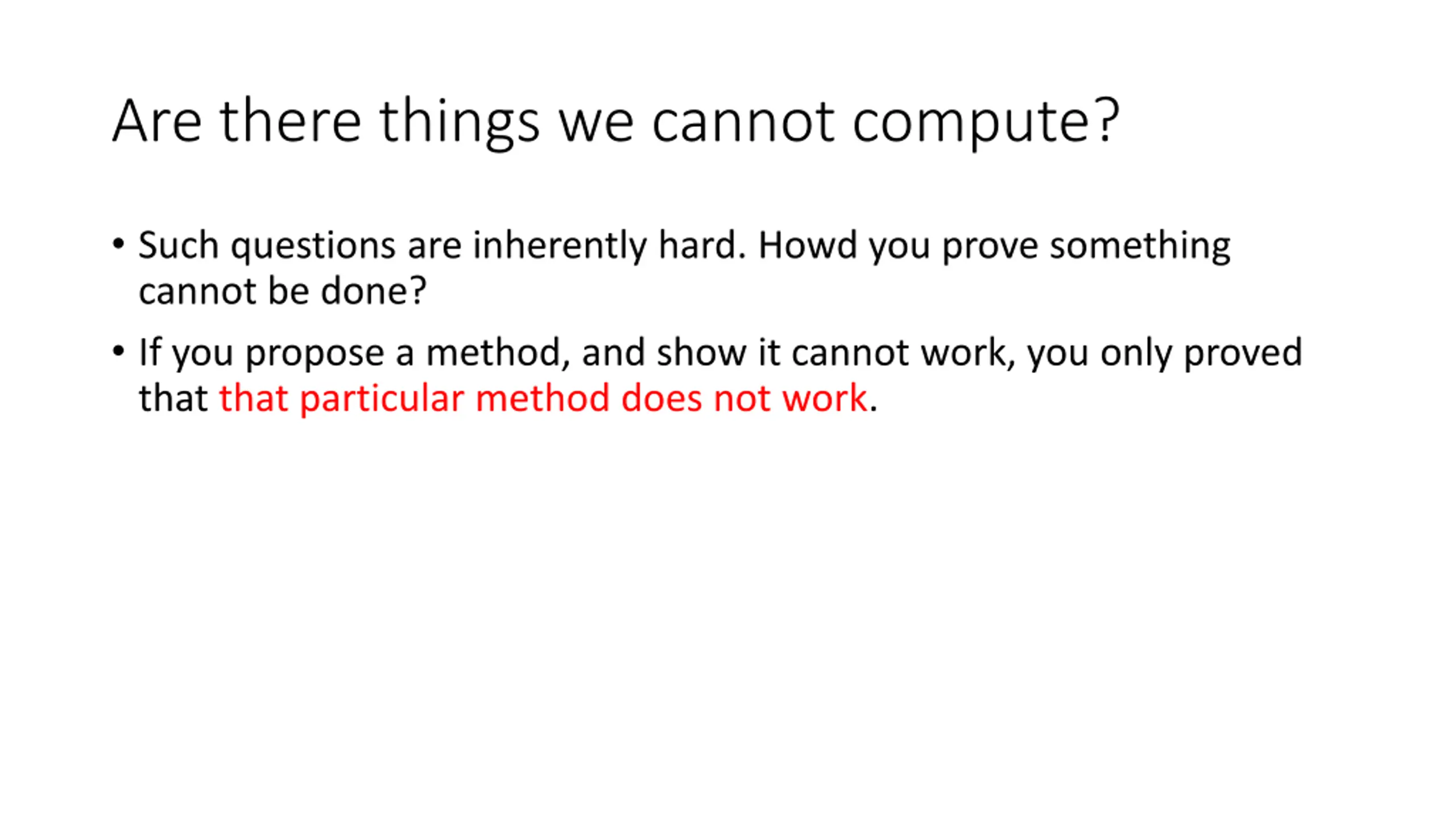 Are there things we cannot compute?

• Such questions are inherently hard. Howd you prove something cannot be done?

• If you propose a method, and show it cannot work, you only proved that that particular method does not work.